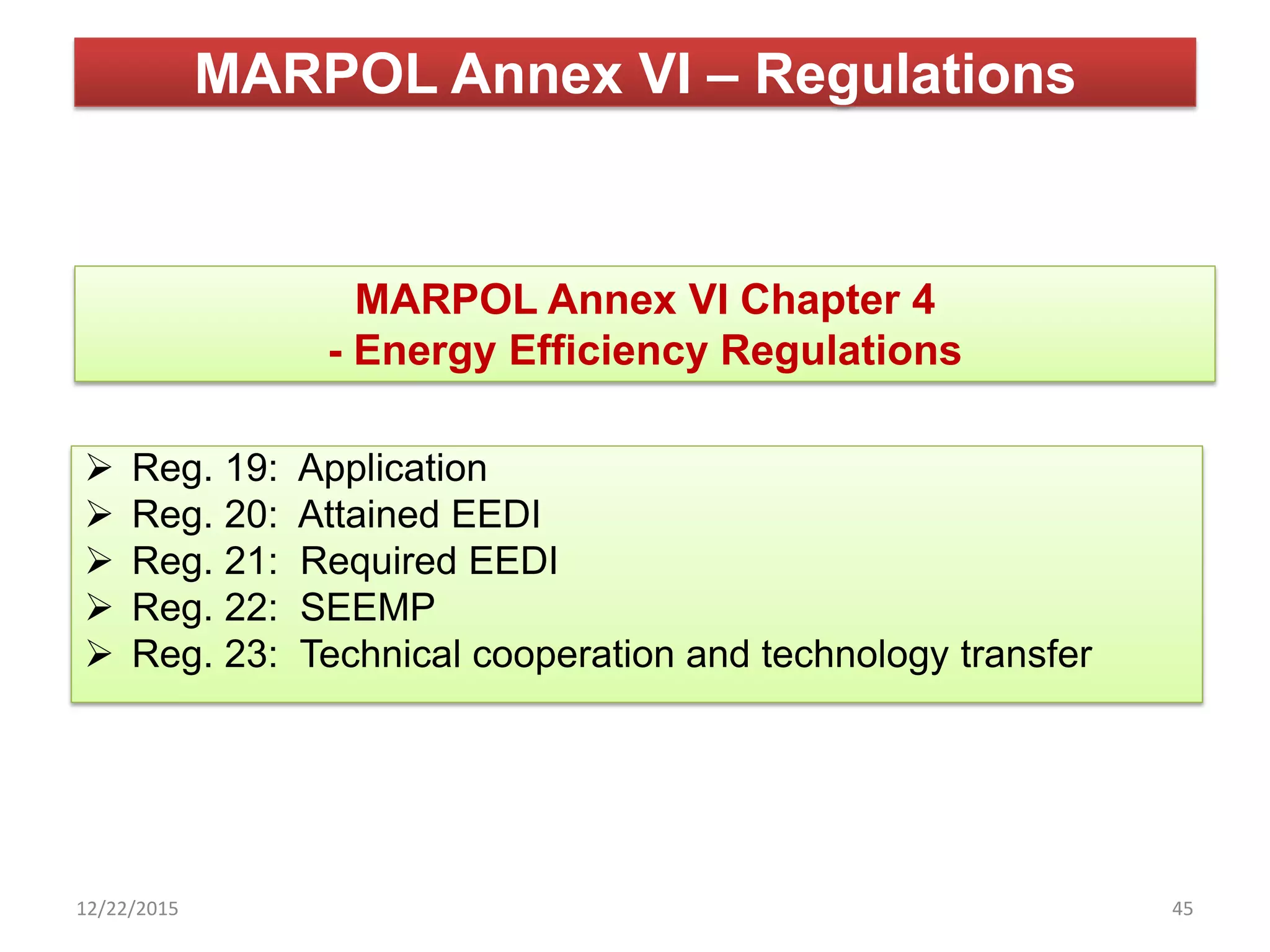 MARPOL Annex VI – Regulations

MARPOL Annex VI Chapter 4
- Energy Efficiency Regulations

➢ Reg. 19: Application
➢ Reg. 20: Attained EEDI
➢ Reg. 21: Required EEDI
➢ Reg. 22: SEEMP
➢ Reg. 23: Technical cooperation and technology transfer

12/22/2015

45